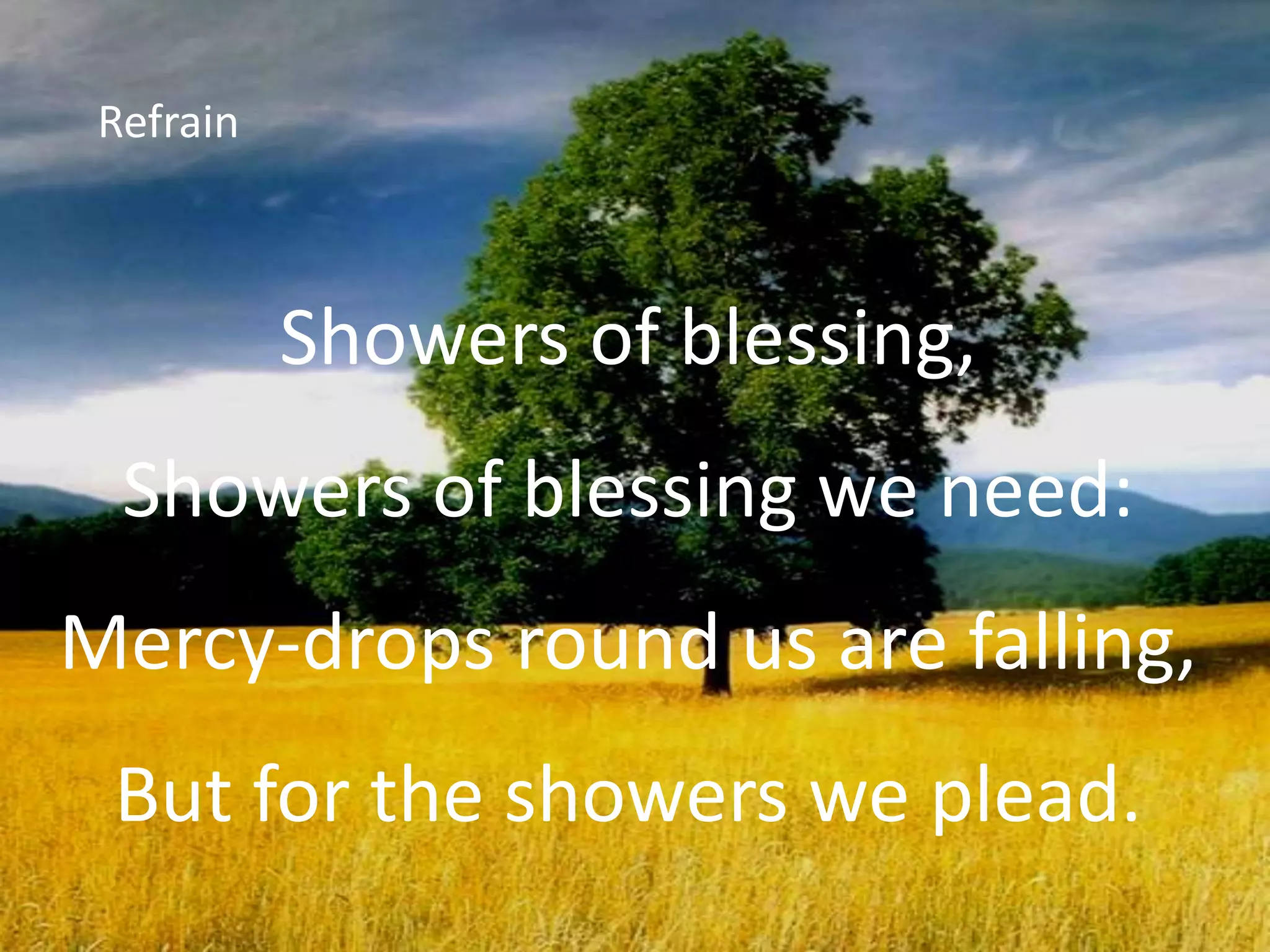 Refrain

Showers of blessing,

Showers of blessing we need:

Mercy-drops round us are falling,

But for the showers we plead.